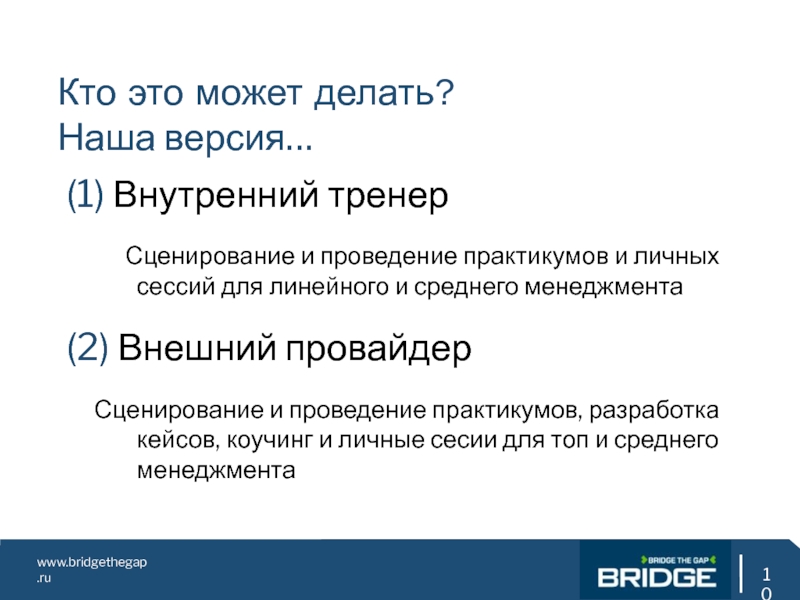 Кто это может делать?
Наша версия…

(1) Внутренний тренер

Сценирование и проведение практикумов и личных сессий для линейного и среднего менеджмента

(2) Внешний провайдер

Сценирование и проведение практикумов, разработка кейсов, коучинг и личные сесии для топ и среднего менеджмента

www.bridgethegap.ru

BRIDGE THE GAP
BRIDGE

10